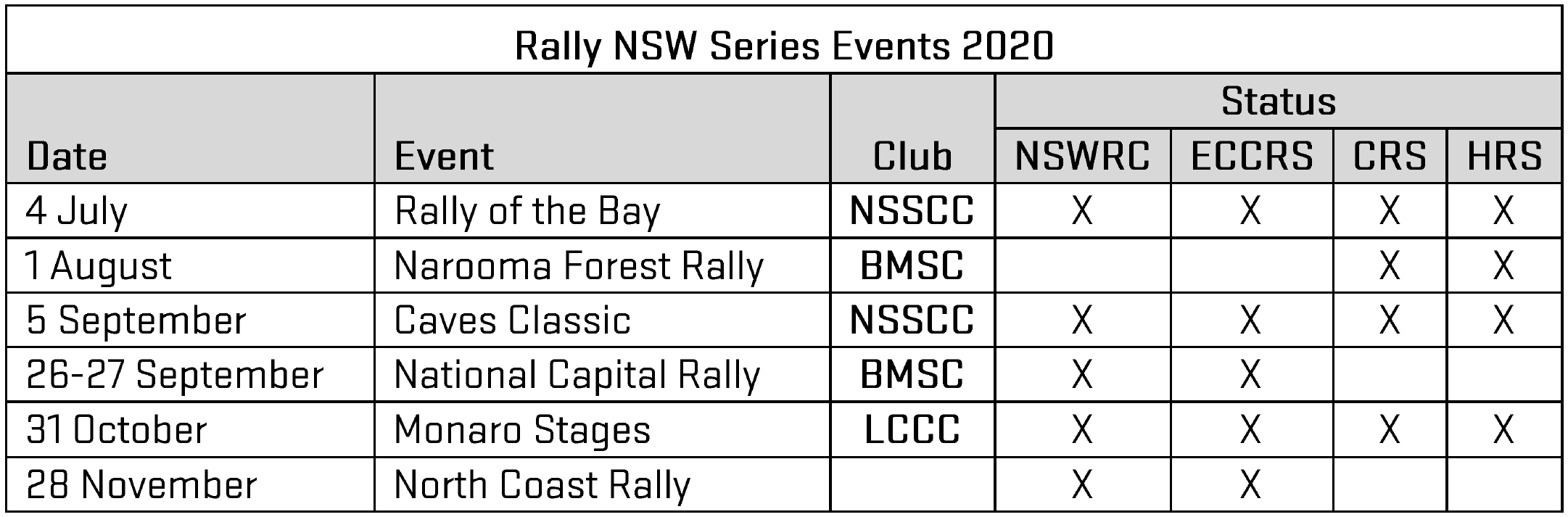 Rally NSW Series Events 2020

| Date | Event | Club | Status NSWRC | Status ECCRS | Status CRS | Status HRS |
|---|---|---|---|---|---|---|
| 4 July | Rally of the Bay | NSSCC | X | X | X | X |
| 1 August | Narooma Forest Rally | BMSC | | | X | X |
| 5 September | Caves Classic | NSSCC | X | X | X | X |
| 26-27 September | National Capital Rally | BMSC | X | X | | |
| 31 October | Monaro Stages | LCCC | X | X | X | X |
| 28 November | North Coast Rally | | X | X | | |